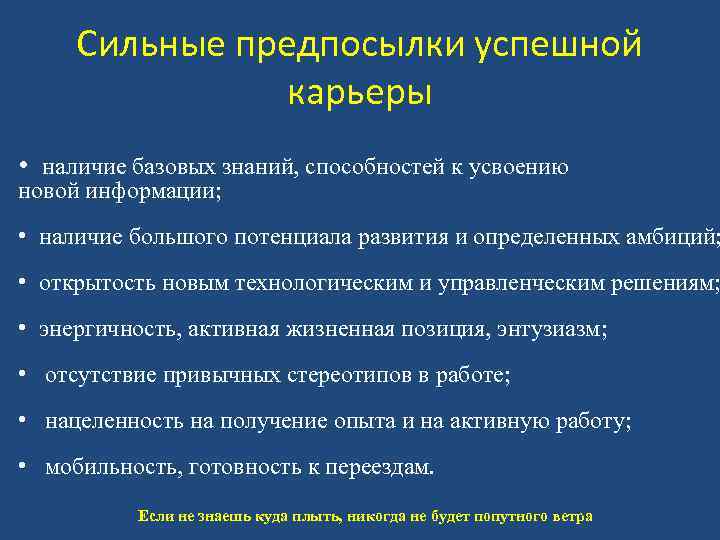 Сильные предпосылки успешной карьеры

• наличие базовых знаний, способностей к усвоению новой информации;

• наличие большого потенциала развития и определенных амбиций;

• открытость новым технологическим и управленческим решениям;

• энергичность, активная жизненная позиция, энтузиазм;

• отсутствие привычных стереотипов в работе;

• нацеленность на получение опыта и на активную работу;

• мобильность, готовность к переездам.

Если не знаешь куда плыть, никогда не будет попутного ветра